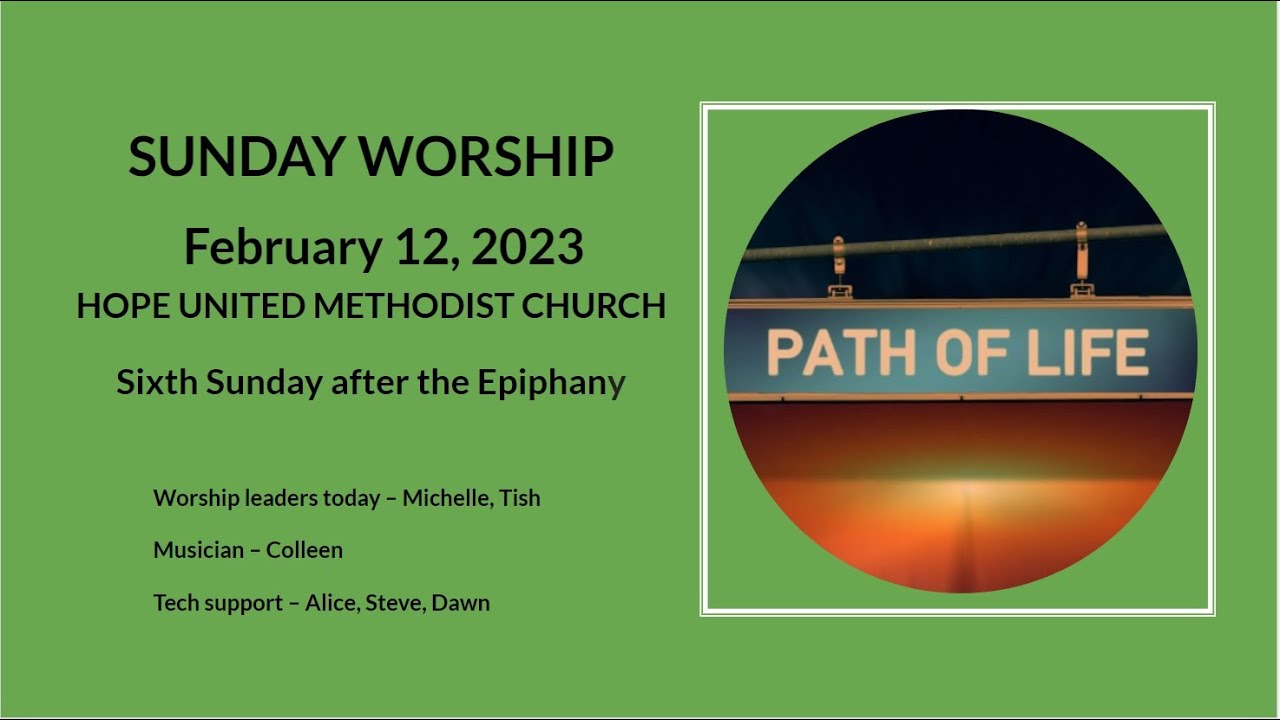 SUNDAY WORSHIP

February 12, 2023

HOPE UNITED METHODIST CHURCH

Sixth Sunday after the Epiphany

Worship leaders today – Michelle, Tish

Musician – Colleen

Tech support – Alice, Steve, Dawn

PATH OF LIFE